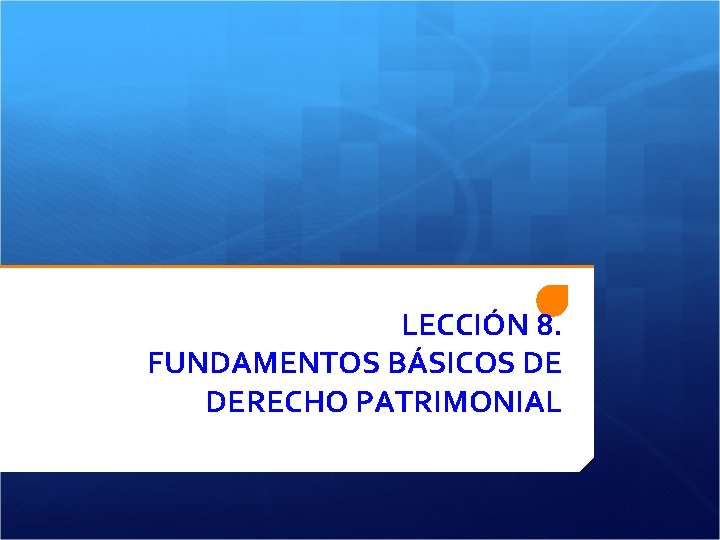 LECCIÓN 8.
FUNDAMENTOS BÁSICOS DE DERECHO PATRIMONIAL